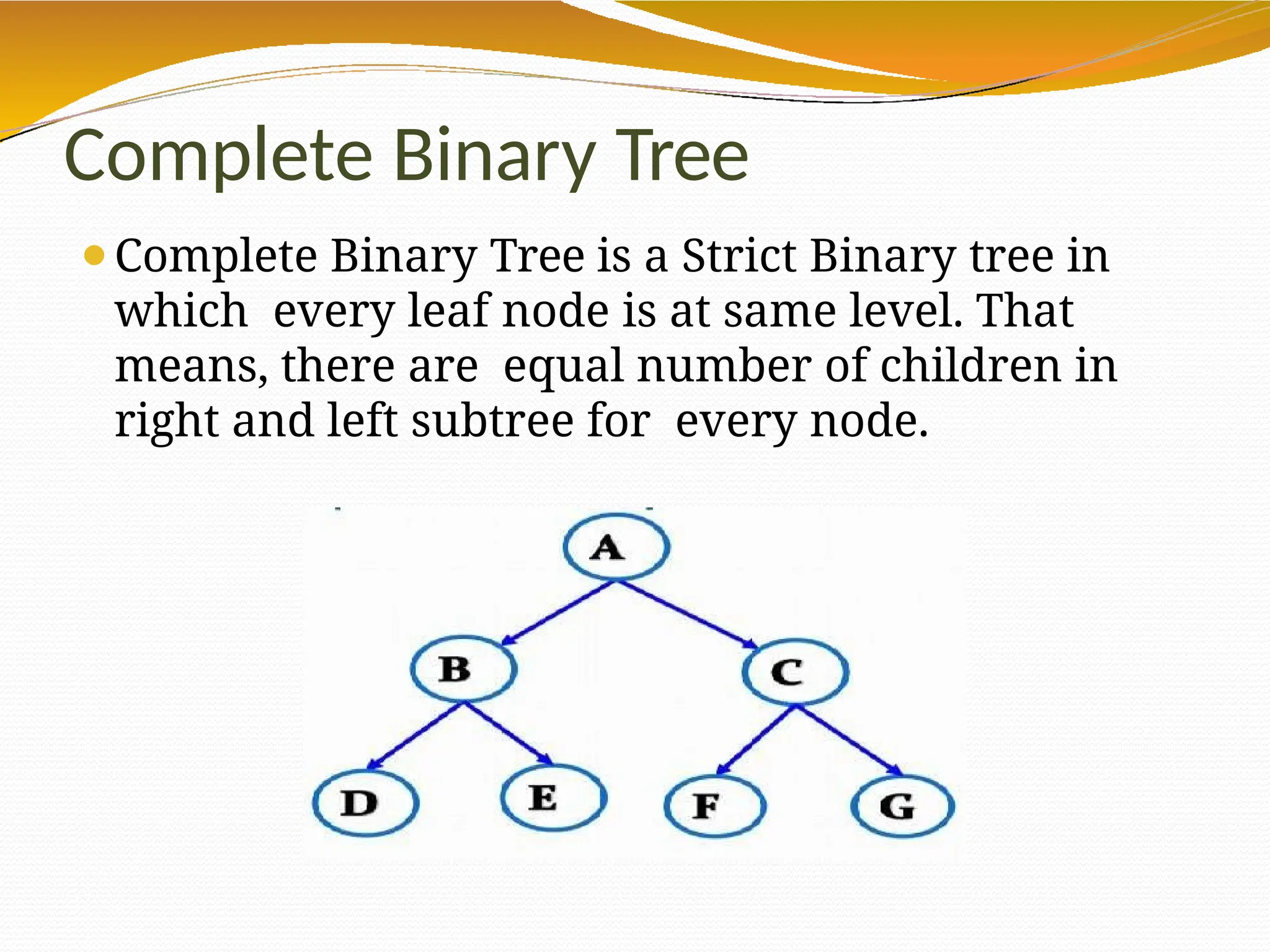 Complete Binary Tree

Complete Binary Tree is a Strict Binary tree in which every leaf node is at same level. That means, there are equal number of children in right and left subtree for every node.

A

B

C

D

E

F

G